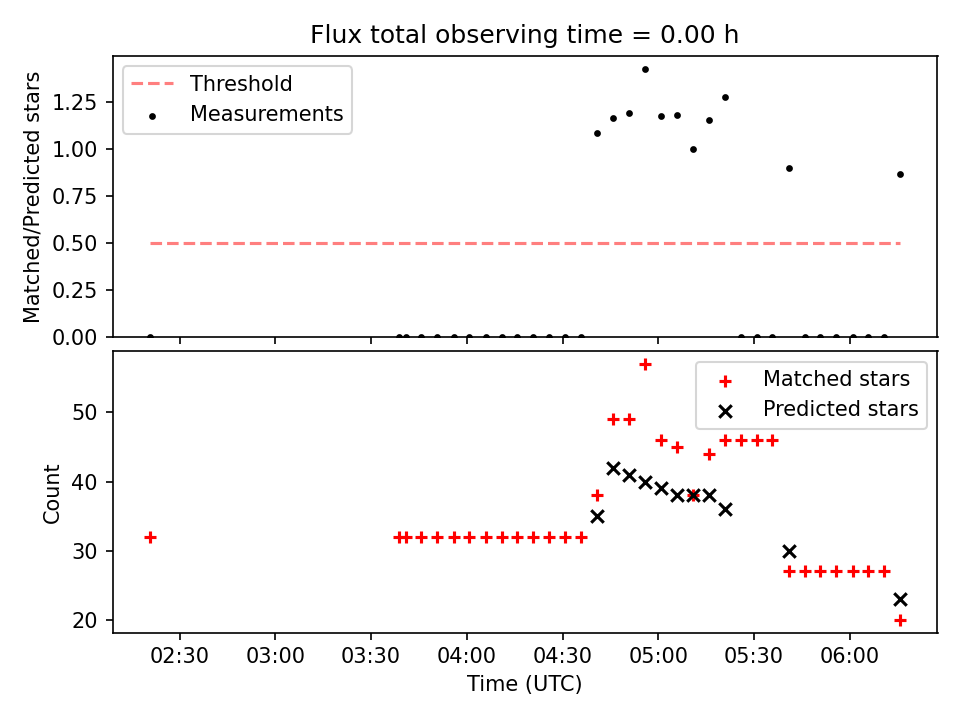 Flux total observing time = 0.00 h

Threshold
Measurements

Matched/Predicted stars

1.25
1.00
0.75
0.50
0.25
0.00

Matched stars
Predicted stars

Count

50
40
30
20

02:30
03:00
03:30
04:00
04:30
05:00
05:30
06:00

Time (UTC)